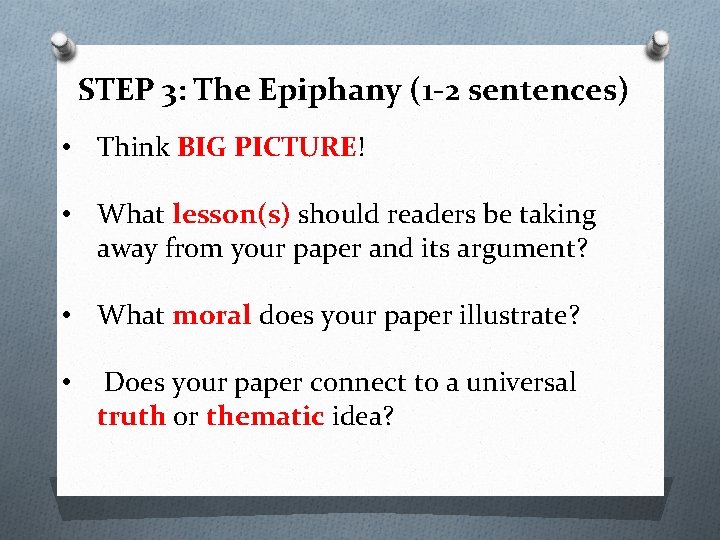 STEP 3: The Epiphany (1-2 sentences)

• Think BIG PICTURE!

• What lesson(s) should readers be taking away from your paper and its argument?

• What moral does your paper illustrate?

• Does your paper connect to a universal truth or thematic idea?